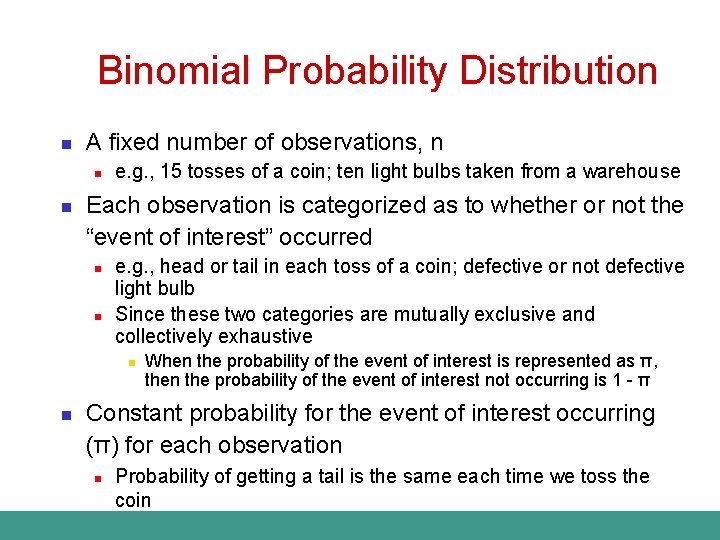 Binomial Probability Distribution

A fixed number of observations, n

e.g., 15 tosses of a coin; ten light bulbs taken from a warehouse

Each observation is categorized as to whether or not the “event of interest” occurred

e.g., head or tail in each toss of a coin; defective or not defective light bulb

Since these two categories are mutually exclusive and collectively exhaustive

When the probability of the event of interest is represented as π, then the probability of the event of interest not occurring is 1 - π

Constant probability for the event of interest occurring (π) for each observation

Probability of getting a tail is the same each time we toss the coin